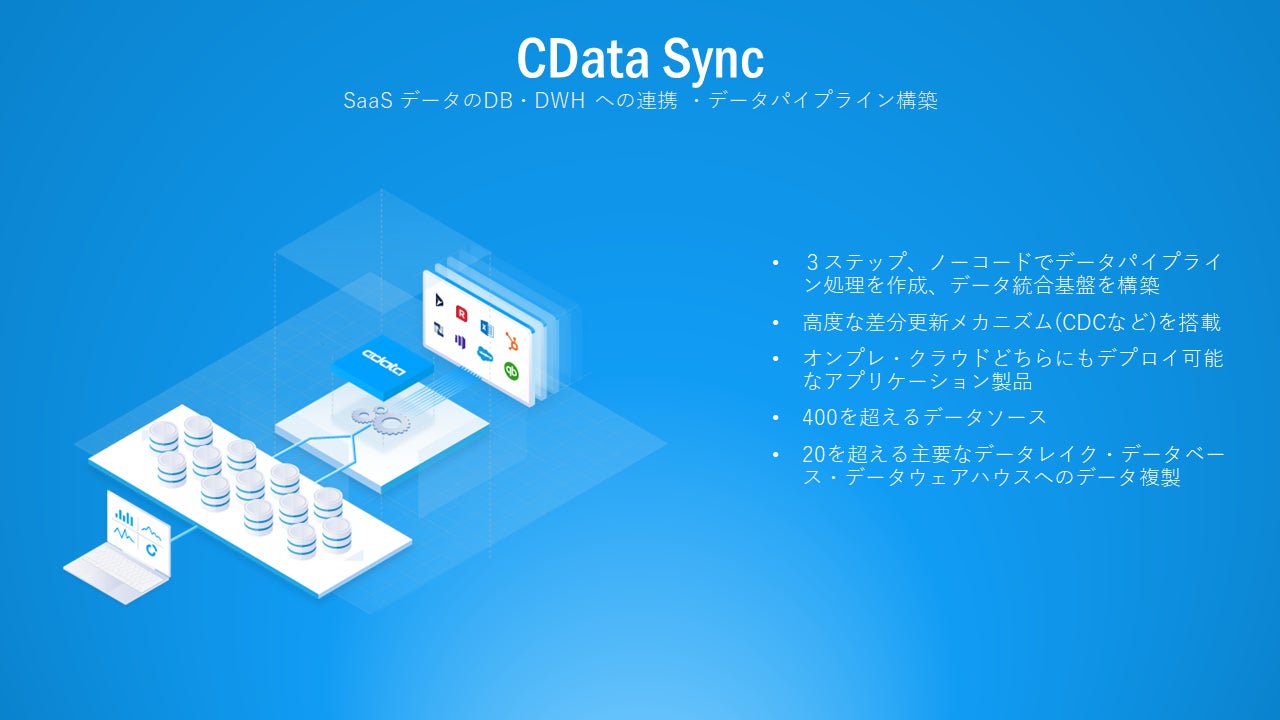 CData Sync

SaaS データのDB・DWH への連携 ・データパイプライン構築

cdata

• ３ステップ、ノーコードでデータパイプライン処理を作成、データ統合基盤を構築
• 高度な差分更新メカニズム(CDCなど)を搭載
• オンプレ・クラウドどちらにもデプロイ可能なアプリケーション製品
• 400を超えるデータソース
• 20を超える主要なデータレイク・データベース・データウェアハウスへのデータ複製